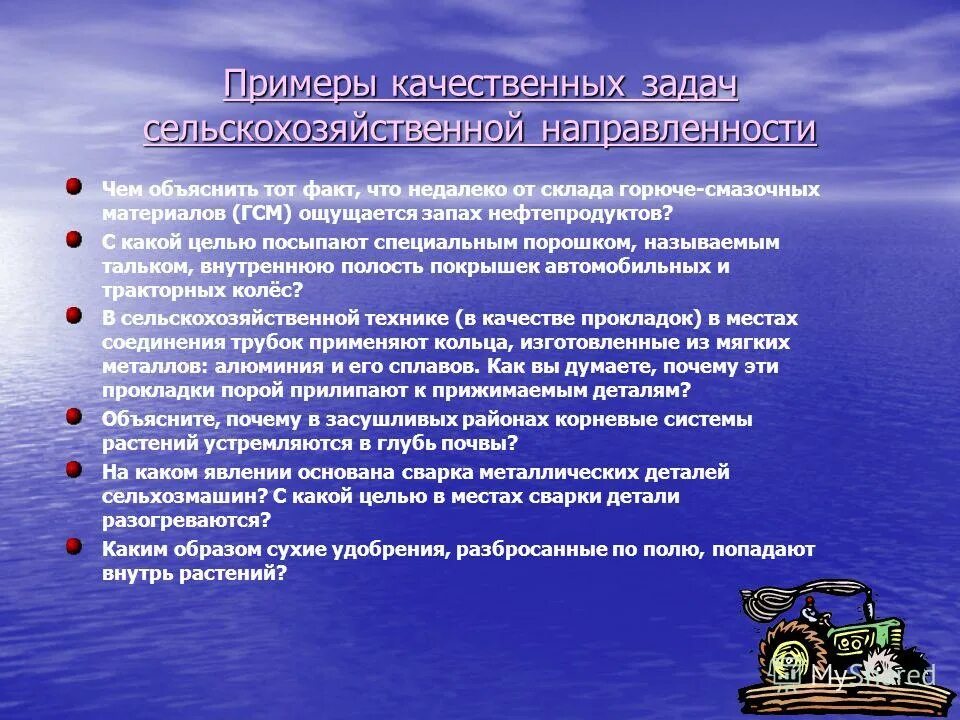 Примеры качественных задач сельскохозяйственной направленности

Чем объяснить тот факт, что недалеко от склада горюче-смазочных материалов (ГСМ) ощущается запах нефтепродуктов?

С какой целью посыпают специальным порошком, называемым тальком, внутреннюю полость покрышек автомобильных и тракторных колёс?

В сельскохозяйственной технике (в качестве прокладок) в местах соединения трубок применяют кольца, изготовленные из мягких металлов: алюминия и его сплавов. Как вы думаете, почему эти прокладки порой прилипают к прижимаемым деталям?

Объясните, почему в засушливых районах корневые системы растений устремляются в глубь почвы?

На каком явлении основана сварка металлических деталей сельхозмашин? С какой целью в местах сварки детали разогреваются?

Каким образом сухие удобрения, разбросанные по полю, попадают внутрь растений?

MyShared